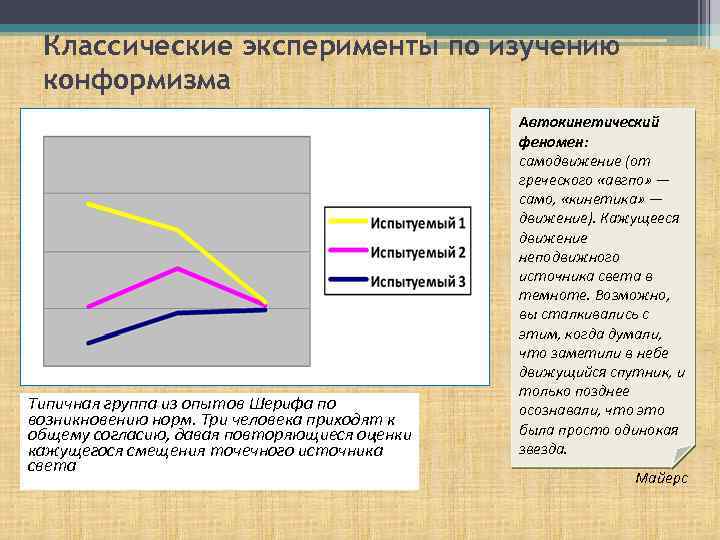 Классические эксперименты по изучению конформизма

Испытуемый 1
Испытуемый 2
Испытуемый 3

Типичная группа из опытов Шерифа по возникновению норм. Три человека приходят к общему согласию, давая повторяющиеся оценки кажущегося смещения точечного источника света

Автокинетический феномен: самодвижение (от греческого «авгпо» — само, «кинетика» — движение). Кажущееся движение неподвижного источника света в темноте. Возможно, вы сталкивались с этим, когда думали, что заметили в небе движущийся спутник, и только позднее осознавали, что это была просто одинокая звезда.

Майерс